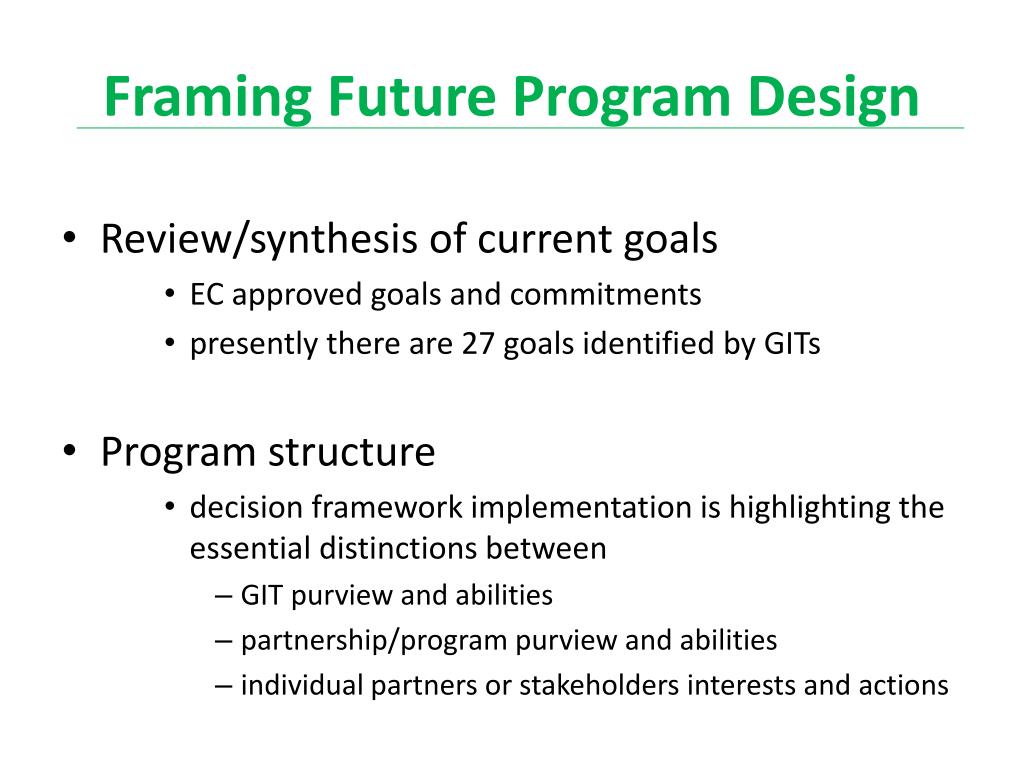 Framing Future Program Design

• Review/synthesis of current goals
  • EC approved goals and commitments
  • presently there are 27 goals identified by GITs

• Program structure
  • decision framework implementation is highlighting the essential distinctions between
    – GIT purview and abilities
    – partnership/program purview and abilities
    – individual partners or stakeholders interests and actions